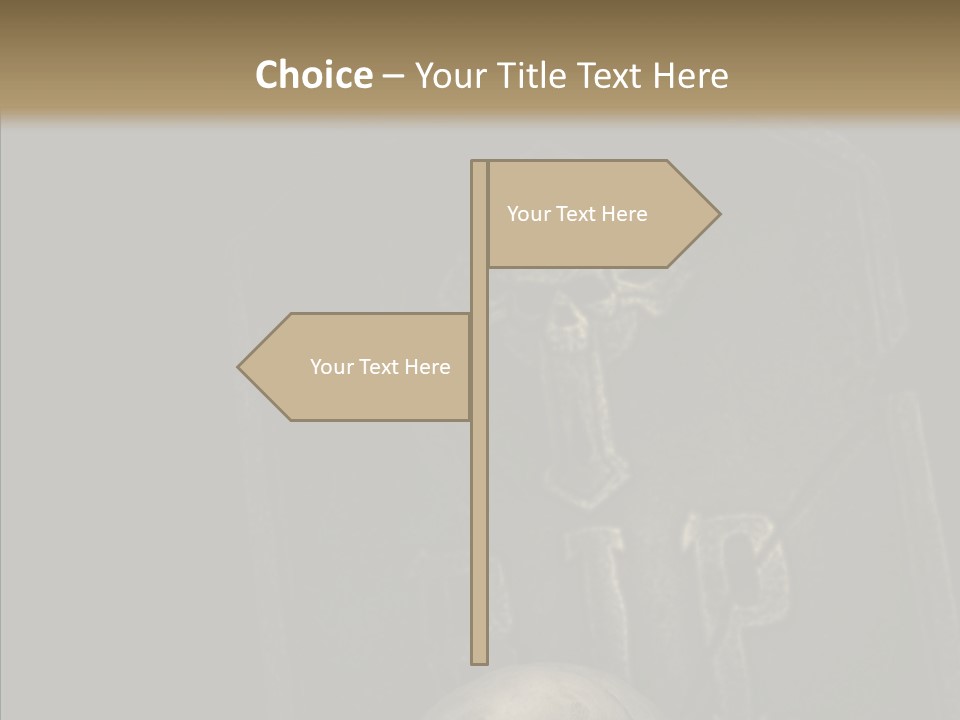 Choice – Your Title Text Here

Your Text Here

Your Text Here